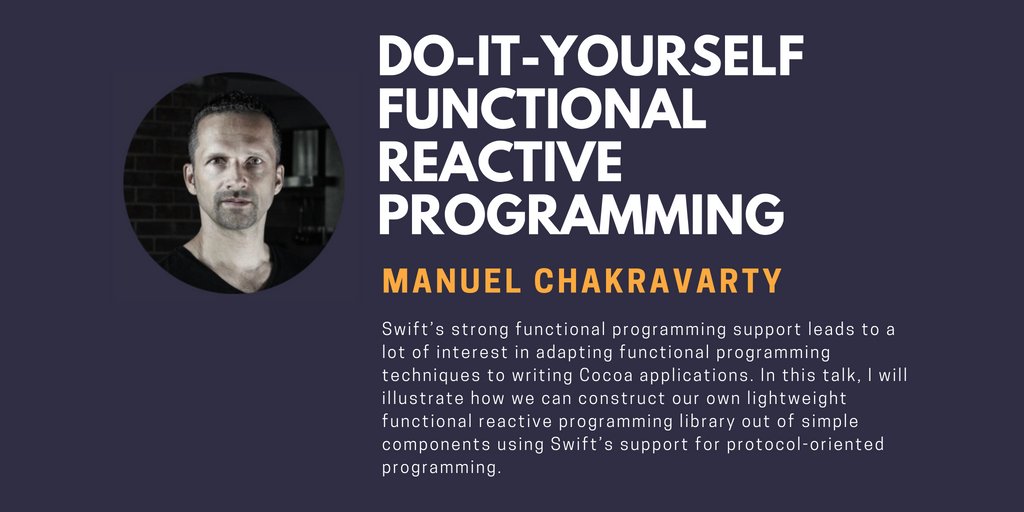 DO-IT-YOURSELF FUNCTIONAL REACTIVE PROGRAMMING

MANUEL CHAKRAVARTY

Swift's strong functional programming support leads to a lot of interest in adapting functional programming techniques to writing Cocoa applications. In this talk, I will illustrate how we can construct our own lightweight functional reactive programming library out of simple components using Swift's support for protocol-oriented programming.